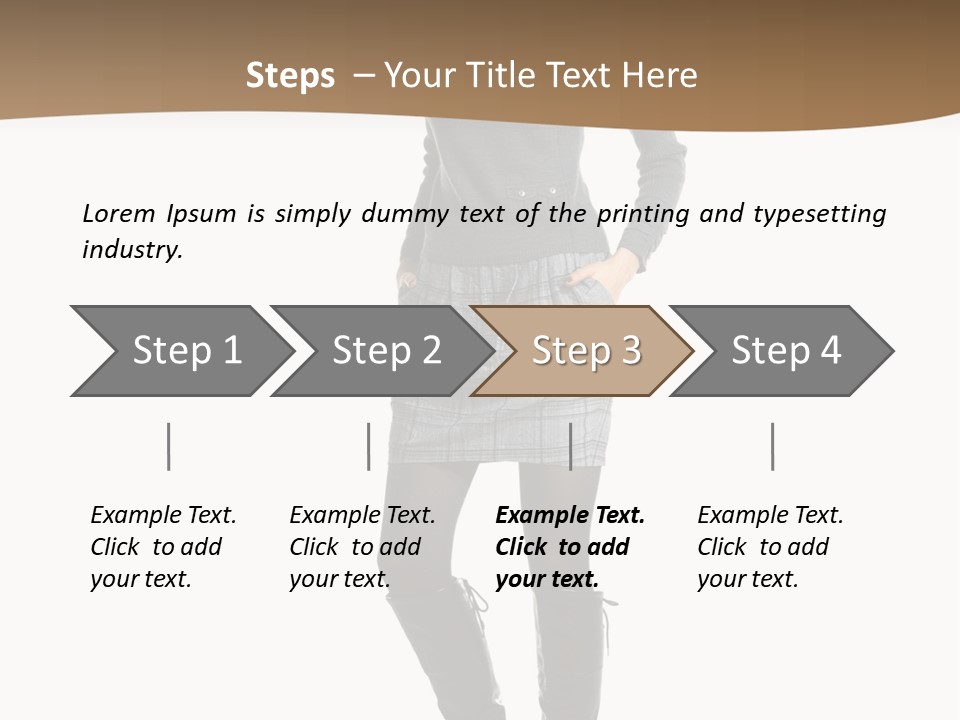 Steps – Your Title Text Here

Lorem Ipsum is simply dummy text of the printing and typesetting industry.

Step 1

Step 2

Step 3

Step 4

Example Text. Click to add your text.

Example Text. Click to add your text.

Example Text. Click to add your text.

Example Text. Click to add your text.